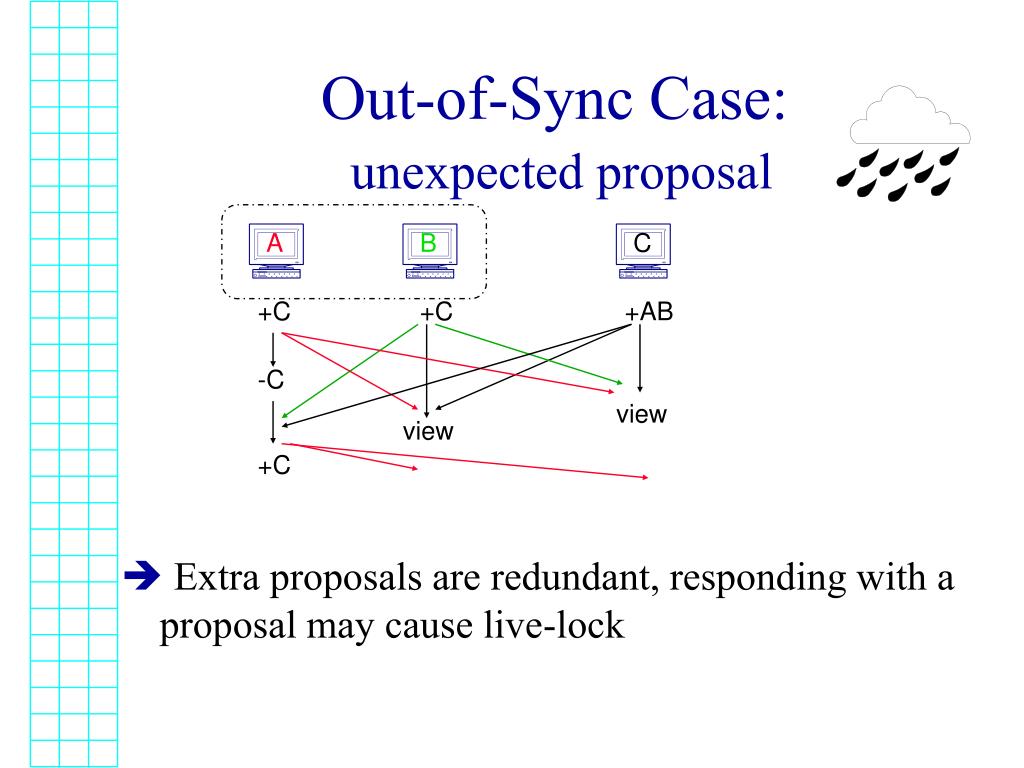 Out-of-Sync Case:
unexpected proposal

A
B
C

+C
+C
+AB
-C
view
view
+C

➔ Extra proposals are redundant, responding with a proposal may cause live-lock